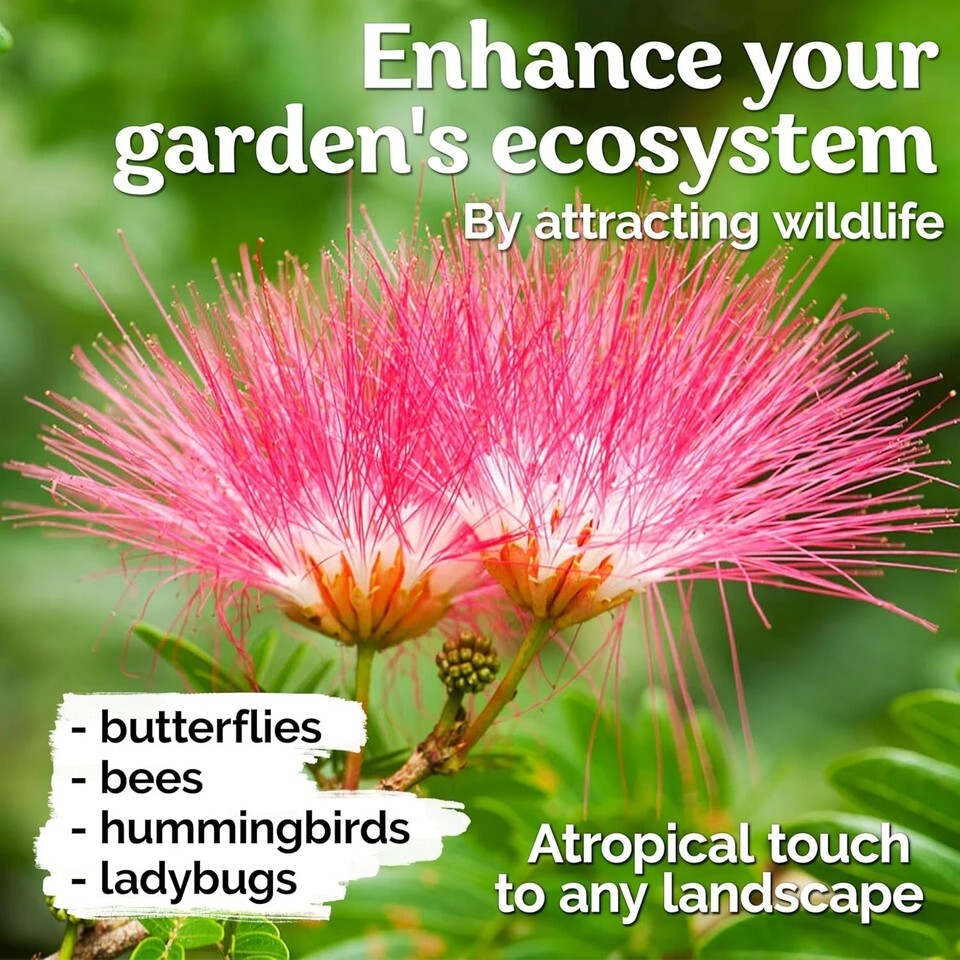 Enhance your garden's ecosystem

By attracting wildlife

- butterflies
- bees
- hummingbirds
- ladybugs

Atropical touch to any landscape